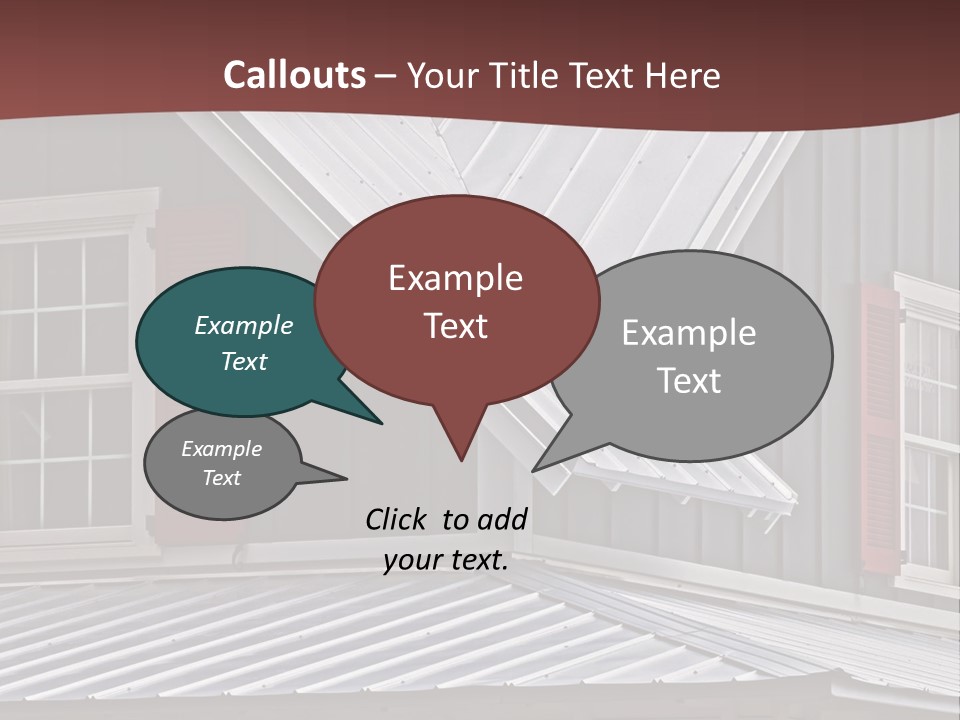 Callouts – Your Title Text Here

Example Text

Example Text

Example Text

Example Text

Click to add your text.